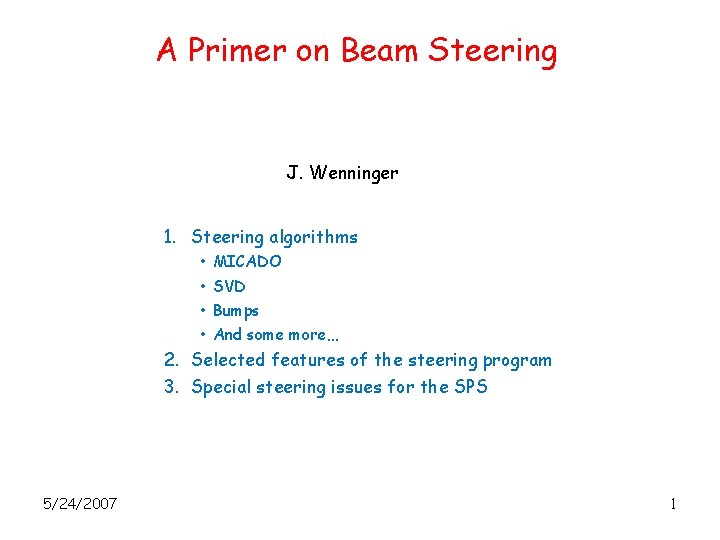 A Primer on Beam Steering

J. Wenninger

1. Steering algorithms
   • MICADO
   • SVD
   • Bumps
   • And some more…
2. Selected features of the steering program
3. Special steering issues for the SPS

5/24/2007

1